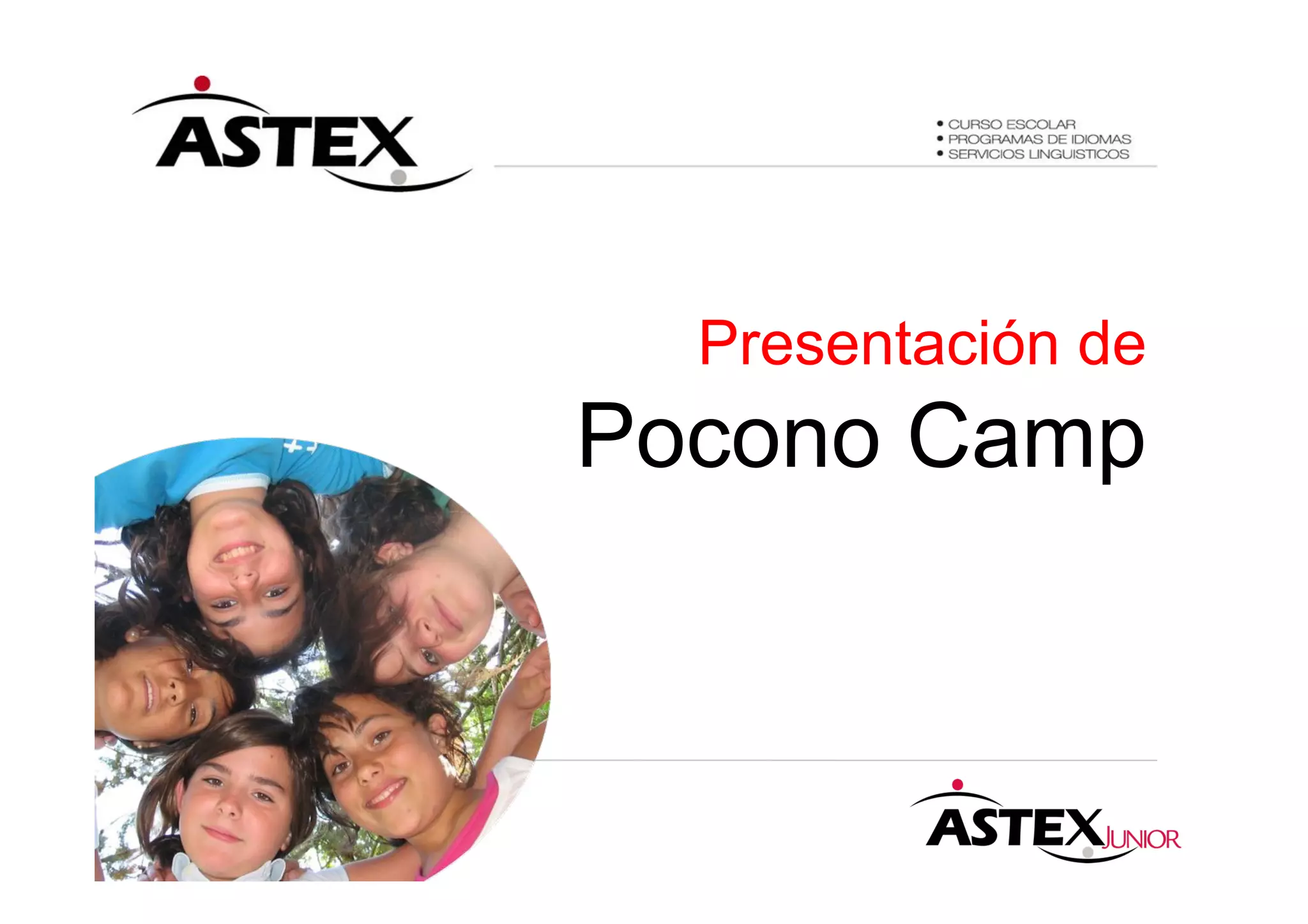 ASTEX

• CURSO ESCOLAR
• PROGRAMAS DE IDIOMAS
• SERVICIOS LINGUISTICOS

Presentación de
Pocono Camp

ASTEX JUNIOR